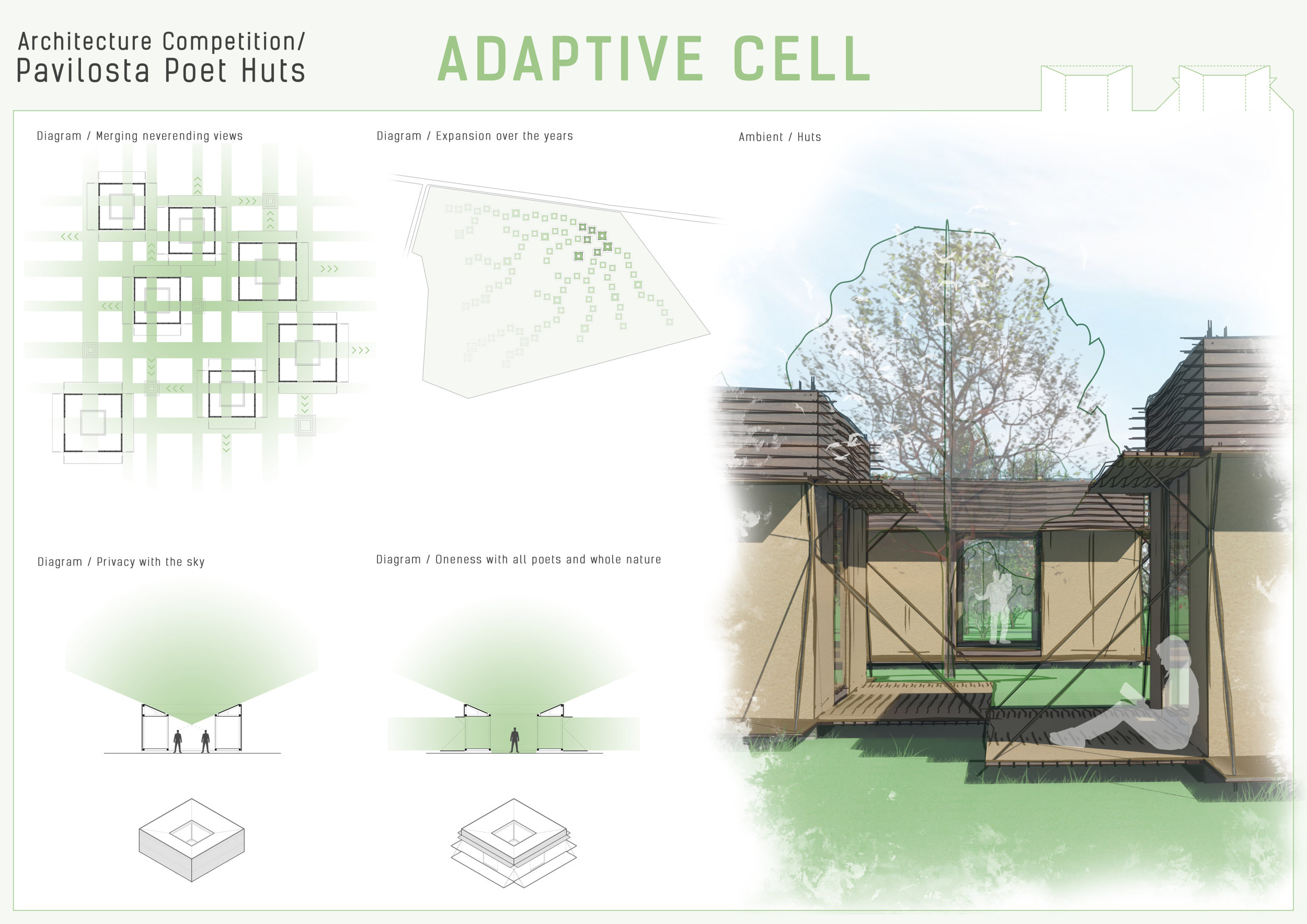 Architecture Competition/
Pavilosta Poet Huts

ADAPTIVE CELL

Diagram / Merging neverending views

Diagram / Expansion over the years

Ambient / Huts

Diagram / Privacy with the sky

Diagram / Oneness with all poets and whole nature